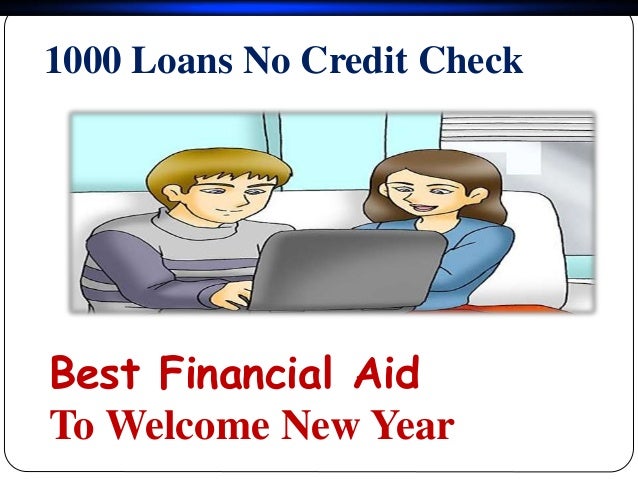 1000 Loans No Credit Check

Best Financial Aid
To Welcome New Year